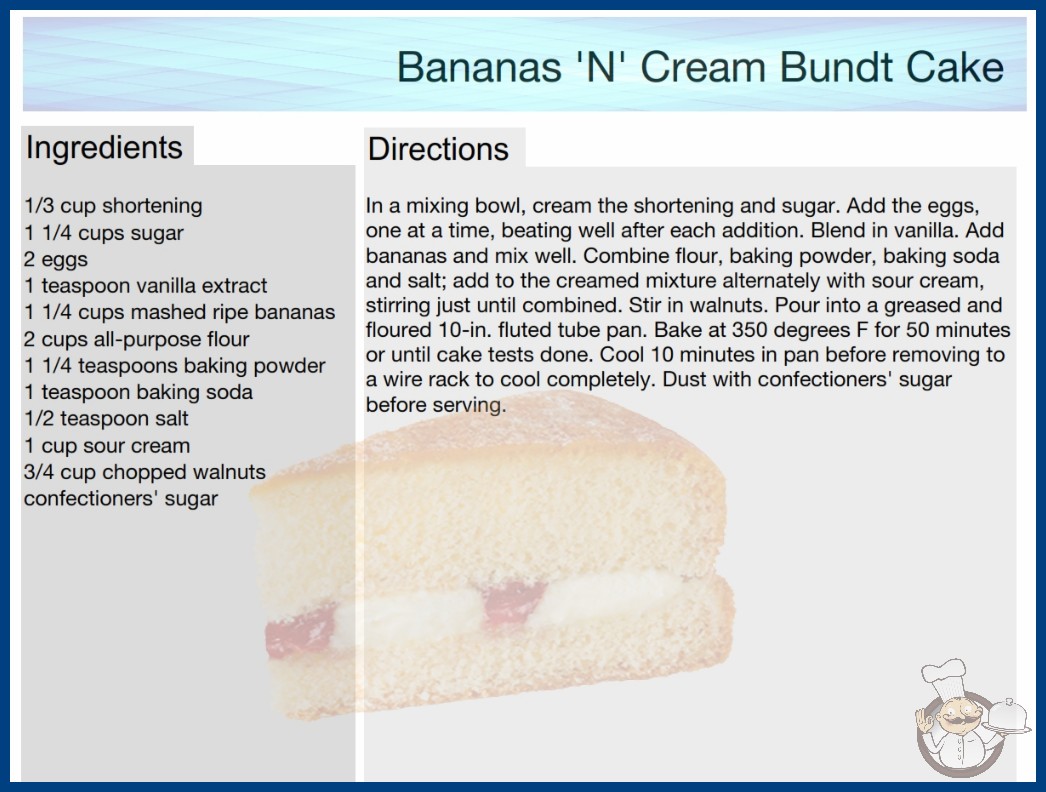 Bananas 'N' Cream Bundt Cake

Ingredients

1/3 cup shortening
1 1/4 cups sugar
2 eggs
1 teaspoon vanilla extract
1 1/4 cups mashed ripe bananas
2 cups all-purpose flour
1 1/4 teaspoons baking powder
1 teaspoon baking soda
1/2 teaspoon salt
1 cup sour cream
3/4 cup chopped walnuts
confectioners' sugar

Directions

In a mixing bowl, cream the shortening and sugar. Add the eggs, one at a time, beating well after each addition. Blend in vanilla. Add bananas and mix well. Combine flour, baking powder, baking soda and salt; add to the creamed mixture alternately with sour cream, stirring just until combined. Stir in walnuts. Pour into a greased and floured 10-in. fluted tube pan. Bake at 350 degrees F for 50 minutes or until cake tests done. Cool 10 minutes in pan before removing to a wire rack to cool completely. Dust with confectioners' sugar before serving.